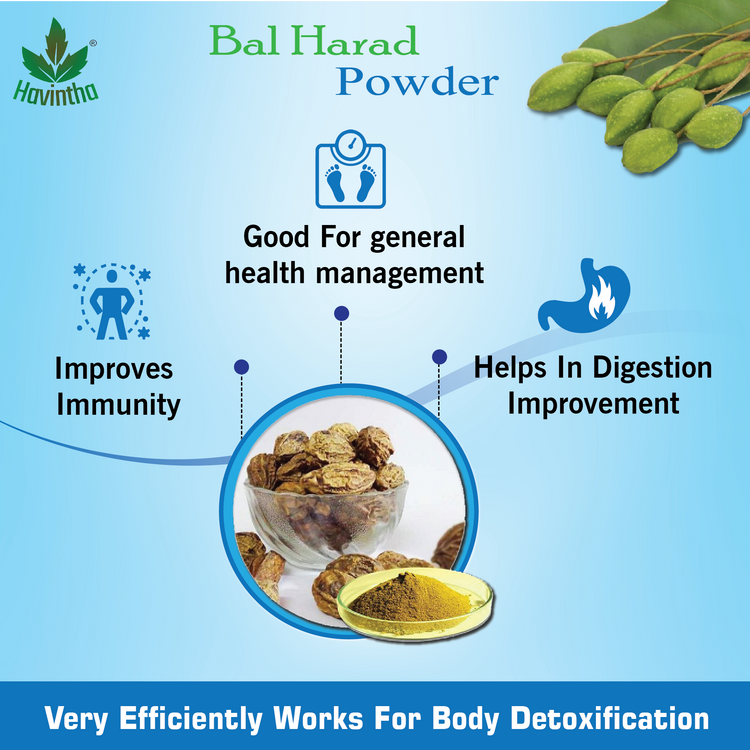 Havintha®

Bal Harad Powder

Good For general health management

Improves Immunity

Helps In Digestion Improvement

Very Efficiently Works For Body Detoxification